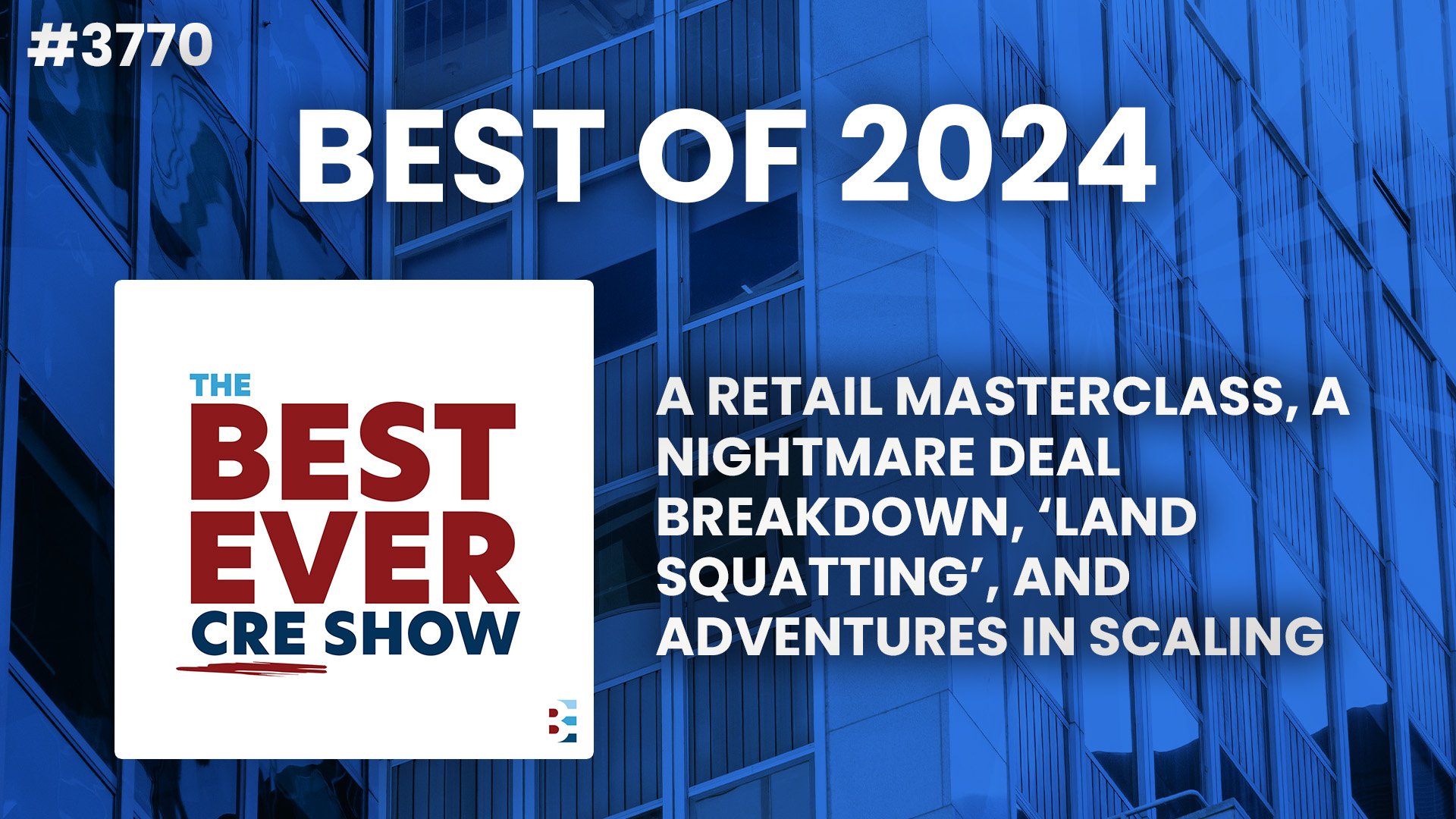 #3770

BEST OF 2024

THE BEST EVER CRE SHOW

BE

A RETAIL MASTERCLASS, A NIGHTMARE DEAL BREAKDOWN, ‘LAND SQUATTING’, AND ADVENTURES IN SCALING